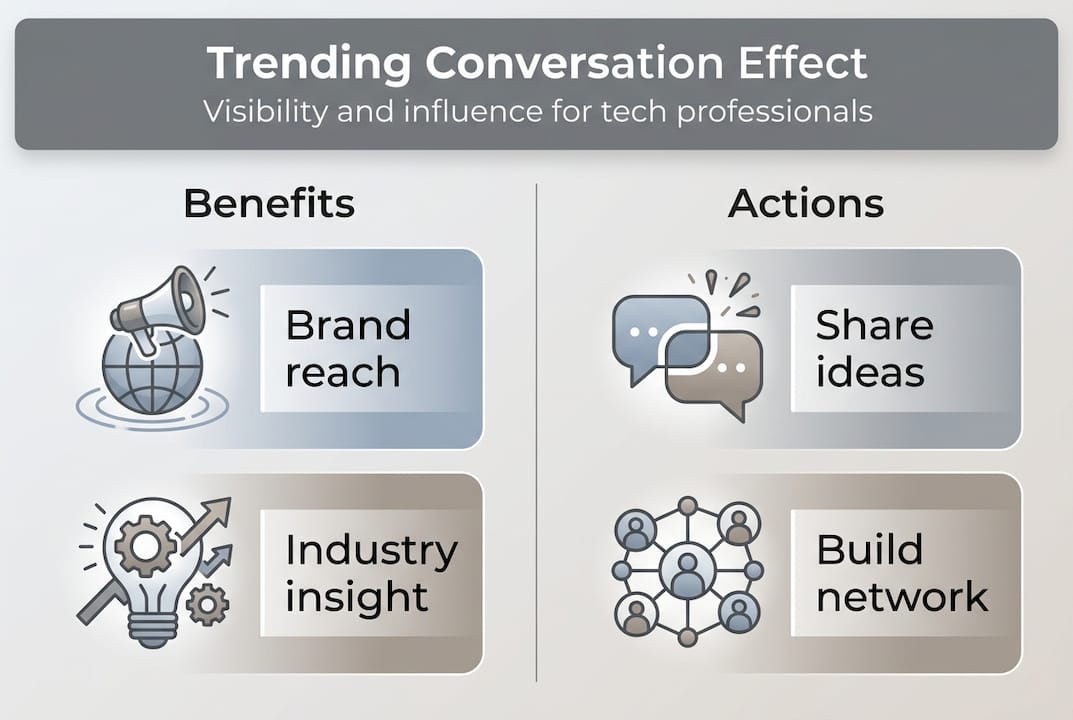 Trending Conversation Effect
Visibility and influence for tech professionals

Benefits

Brand reach

Industry insight

Actions

Share ideas

Build network